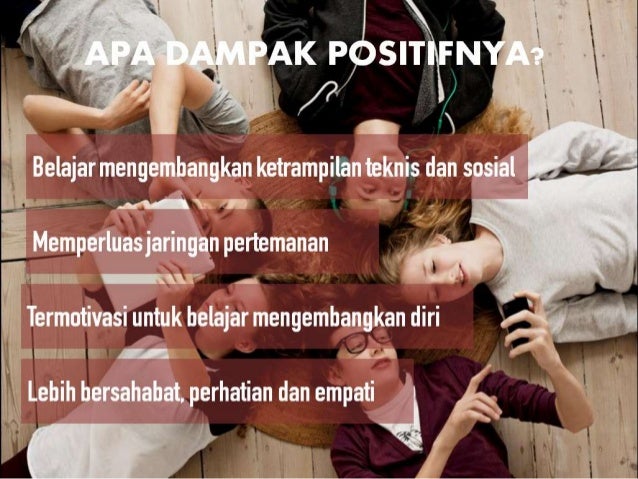 APA DAMPAK POSITIFNYA?

Belajar mengembangkan ketrampilan teknis dan sosial

Memperluas jaringan pertemanan

Termotivasi untuk belajar mengembangkan diri

Lebih bersahabat, perhatian dan empati